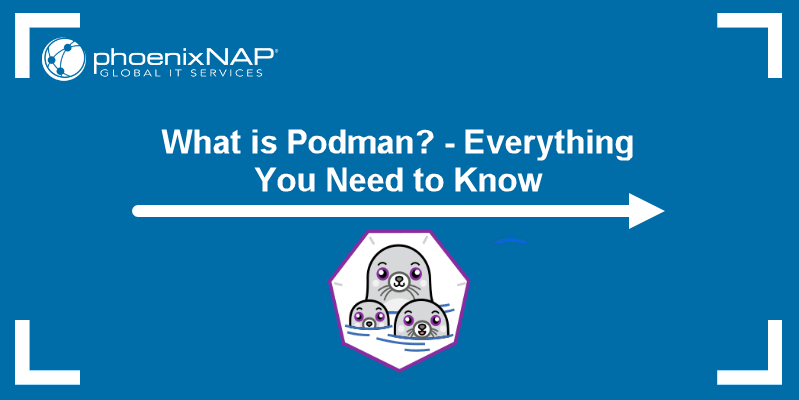 phoenixNAP®
GLOBAL IT SERVICES

What is Podman? - Everything You Need to Know